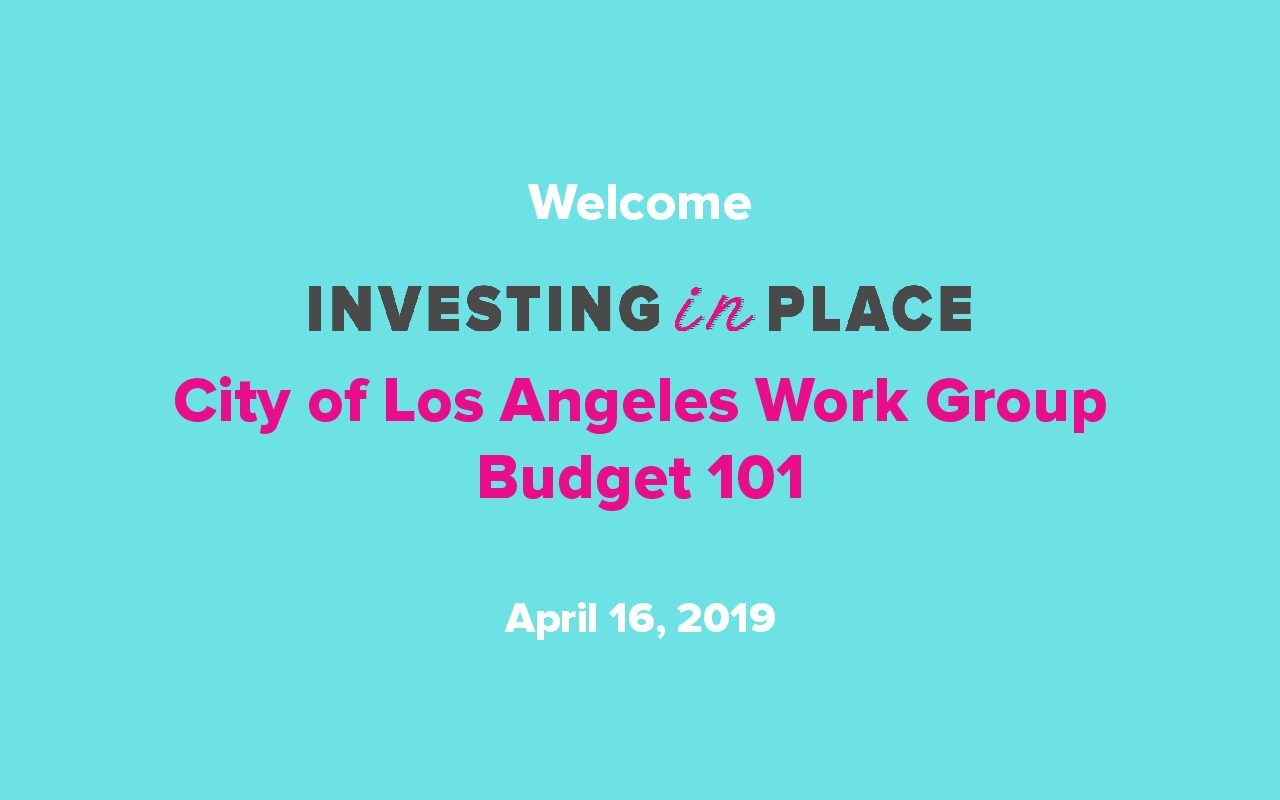 Welcome

INVESTING in PLACE

City of Los Angeles Work Group
Budget 101

April 16, 2019